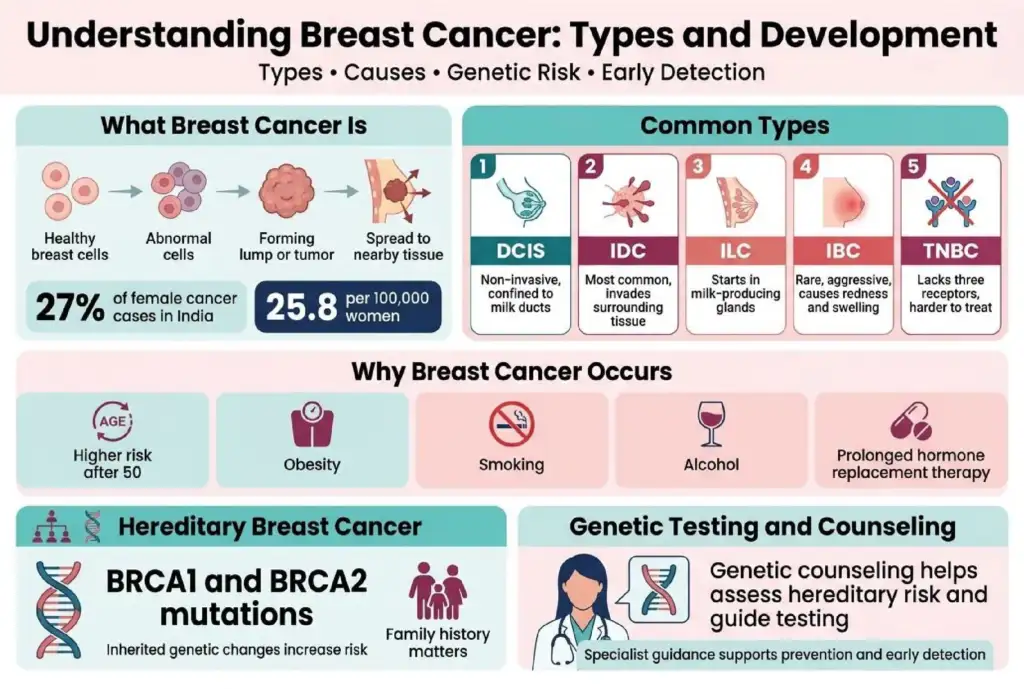 Understanding Breast Cancer: Types and Development

Types • Causes • Genetic Risk • Early Detection

What Breast Cancer Is

Healthy breast cells

Abnormal cells

Forming lump or tumor

Spread to nearby tissue

27% of female cancer cases in India

25.8 per 100,000 women

Common Types

1 DCIS Non-invasive, confined to milk ducts

2 IDC Most common, invades surrounding tissue

3 ILC Starts in milk-producing glands

4 IBC Rare, aggressive, causes redness and swelling

5 TNBC Lacks three receptors, harder to treat

Why Breast Cancer Occurs

AGE Higher risk after 50

Obesity

Smoking

Alcohol

Prolonged hormone replacement therapy

Hereditary Breast Cancer

BRCA1 and BRCA2 mutations

Inherited genetic changes increase risk

Family history matters

Genetic Testing and Counseling

Genetic counseling helps assess hereditary risk and guide testing

Specialist guidance supports prevention and early detection